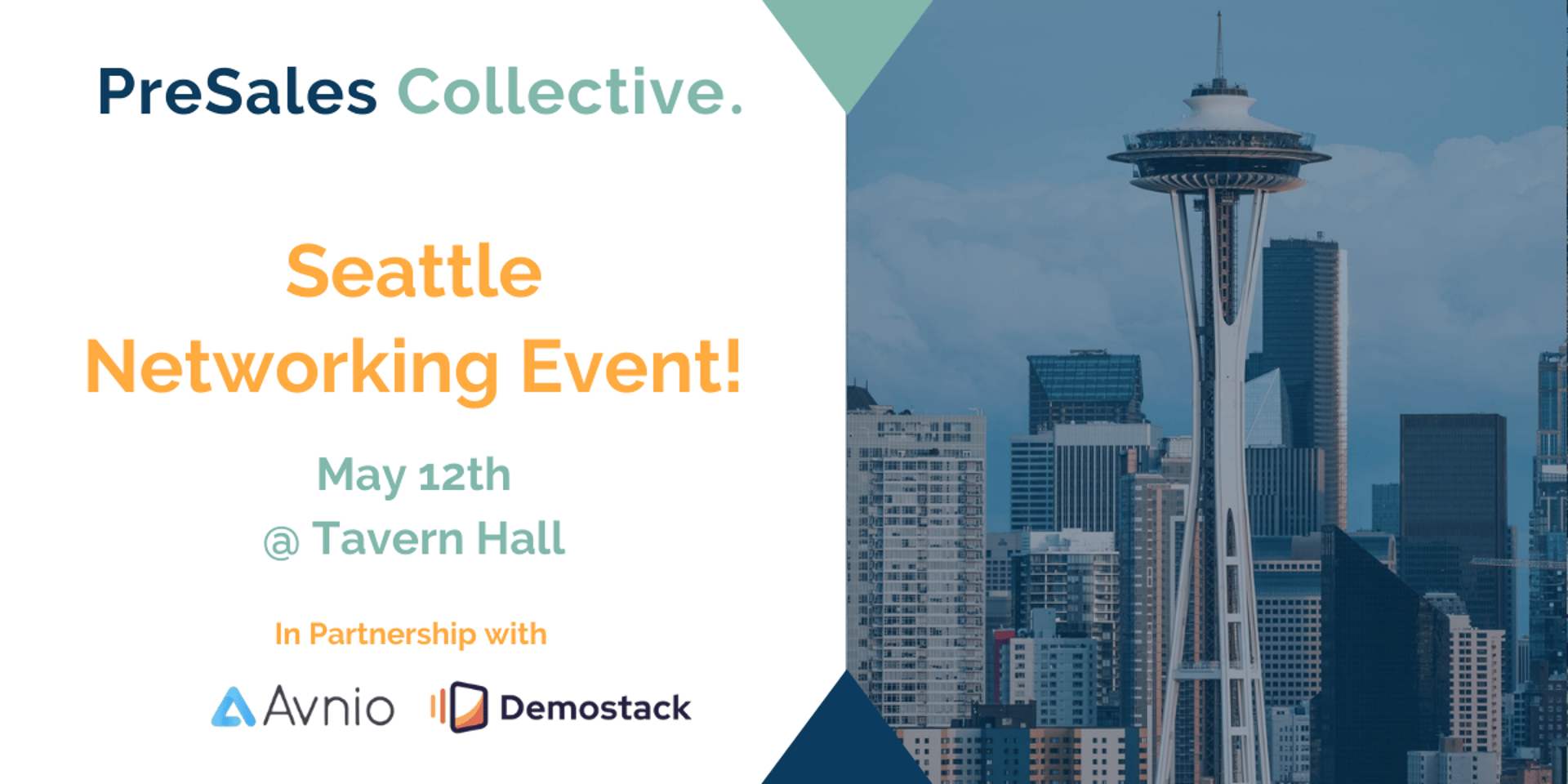 PreSales Collective.

Seattle
Networking Event!

May 12th
@ Tavern Hall

In Partnership with

Avnio Demostack